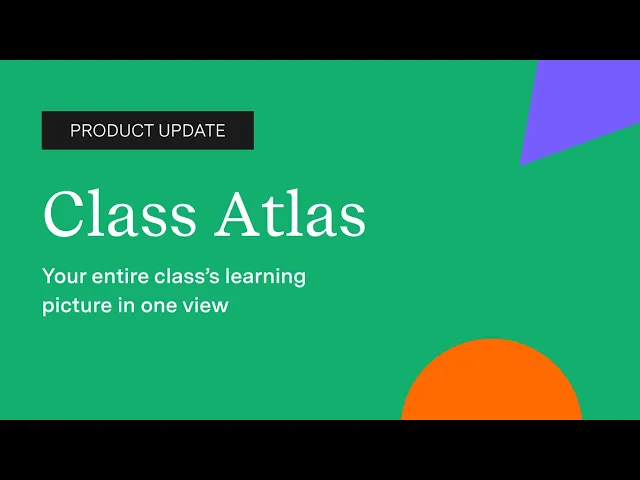 PRODUCT UPDATE

Class Atlas

Your entire class's learning picture in one view